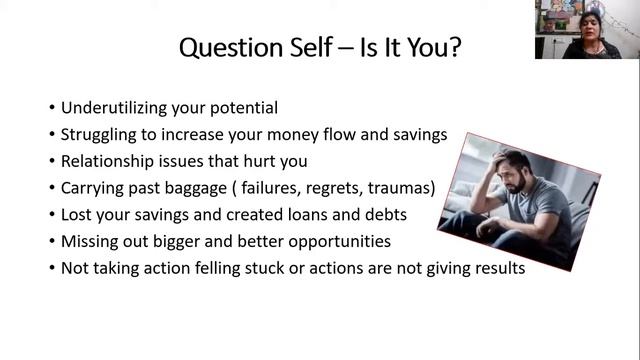 Question Self – Is It You?

• Underutilizing your potential
• Struggling to increase your money flow and savings
• Relationship issues that hurt you
• Carrying past baggage ( failures, regrets, traumas)
• Lost your savings and created loans and debts
• Missing out bigger and better opportunities
• Not taking action felling stuck or actions are not giving results